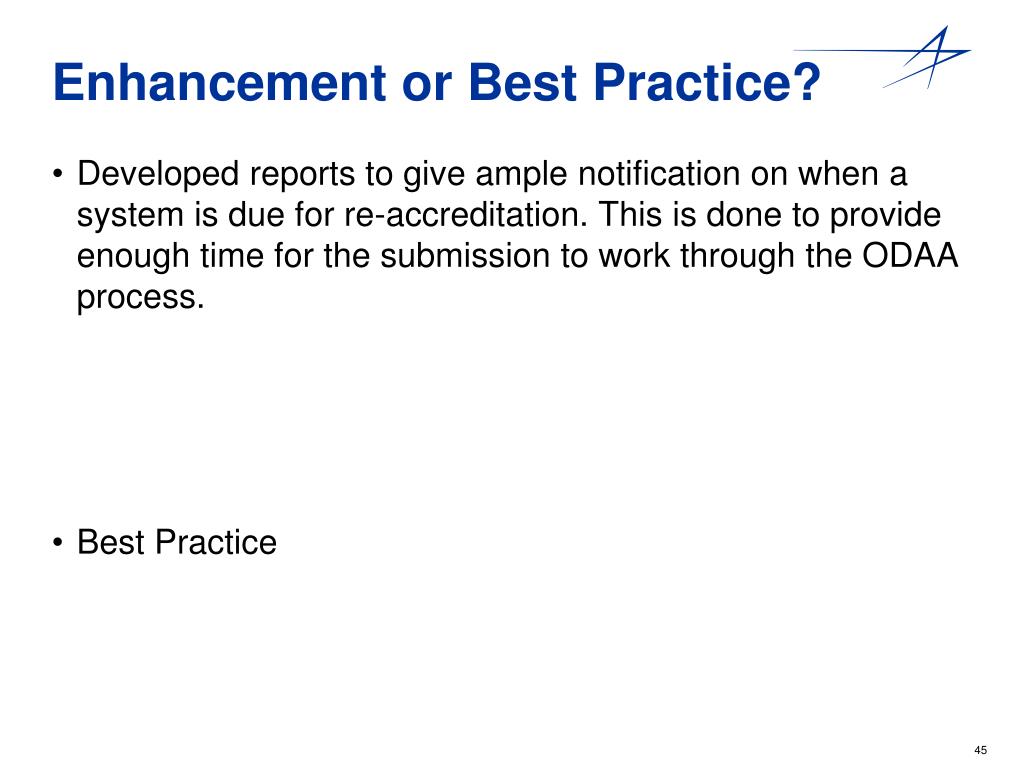 Enhancement or Best Practice?

• Developed reports to give ample notification on when a system is due for re-accreditation. This is done to provide enough time for the submission to work through the ODAA process.

• Best Practice

45